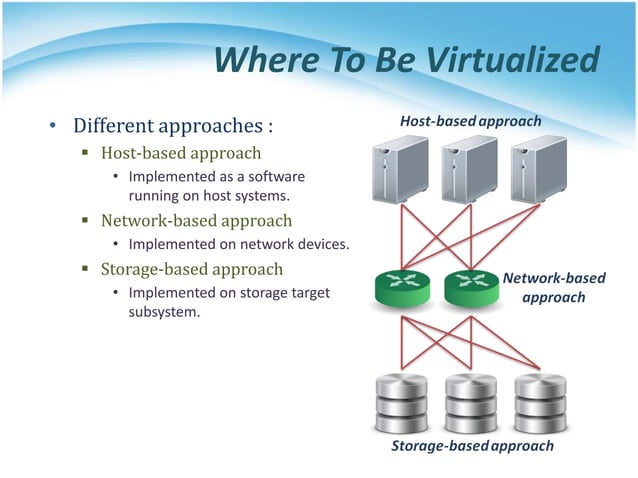 Where To Be Virtualized

• Different approaches :
  ▪ Host-based approach
    • Implemented as a software running on host systems.
  ▪ Network-based approach
    • Implemented on network devices.
  ▪ Storage-based approach
    • Implemented on storage target subsystem.

Host-based approach

Network-based approach

Storage-based approach